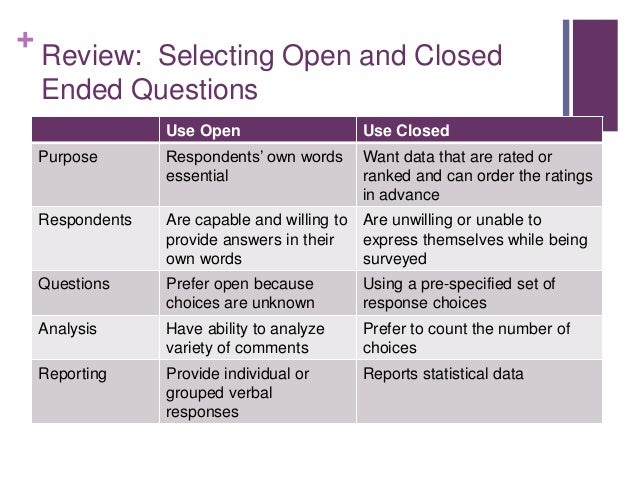 +
Review: Selecting Open and Closed Ended Questions

| | Use Open | Use Closed |
|---|---|---|
| Purpose | Respondents' own words essential | Want data that are rated or ranked and can order the ratings in advance |
| Respondents | Are capable and willing to provide answers in their own words | Are unwilling or unable to express themselves while being surveyed |
| Questions | Prefer open because choices are unknown | Using a pre-specified set of response choices |
| Analysis | Have ability to analyze variety of comments | Prefer to count the number of choices |
| Reporting | Provide individual or grouped verbal responses | Reports statistical data |